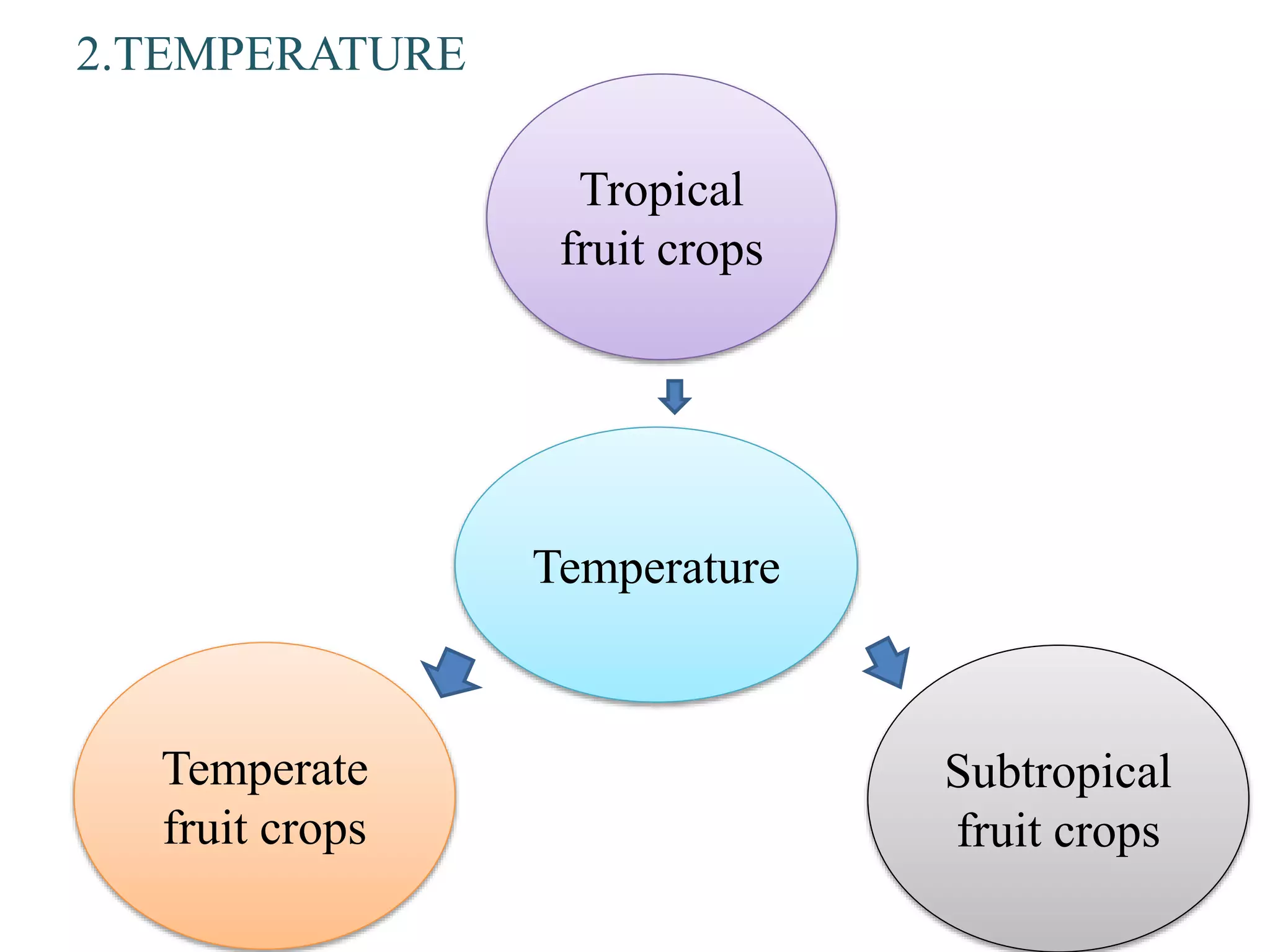 2.TEMPERATURE

Tropical fruit crops

Temperature

Temperate fruit crops

Subtropical fruit crops